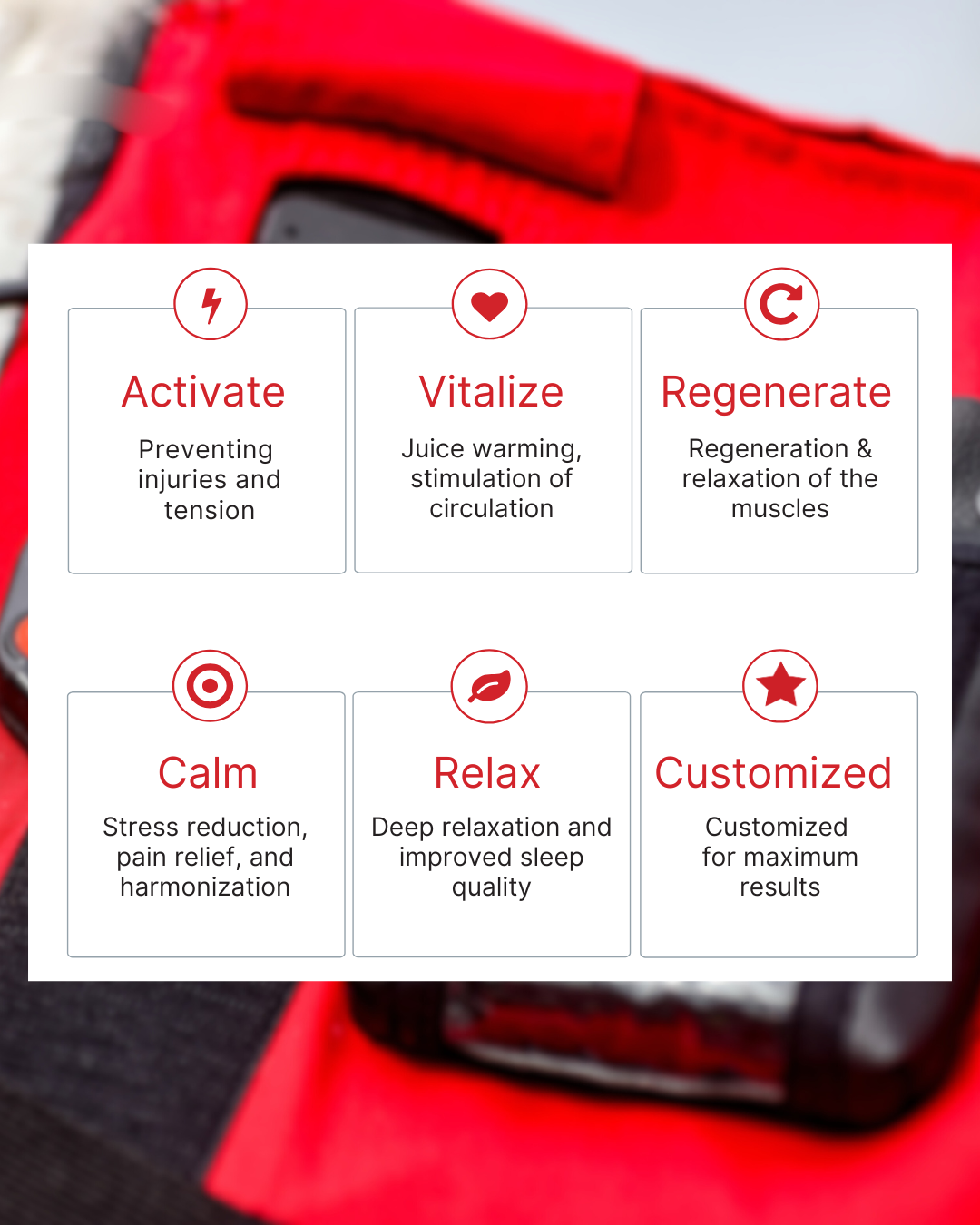 Activate

Preventing injuries and tension

Vitalize

Juice warming, stimulation of circulation

Regenerate

Regeneration & relaxation of the muscles

Calm

Stress reduction, pain relief, and harmonization

Relax

Deep relaxation and improved sleep quality

Customized

Customized for maximum results